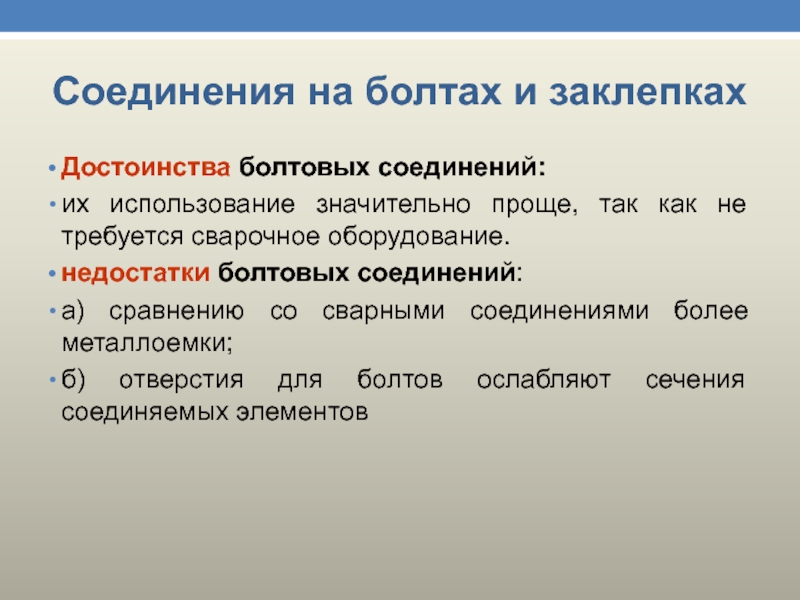 Соединения на болтах и заклепках

• Достоинства болтовых соединений:
• их использование значительно проще, так как не требуется сварочное оборудование.
• недостатки болтовых соединений:
• а) сравнению со сварными соединениями более металлоемки;
• б) отверстия для болтов ослабляют сечения соединяемых элементов